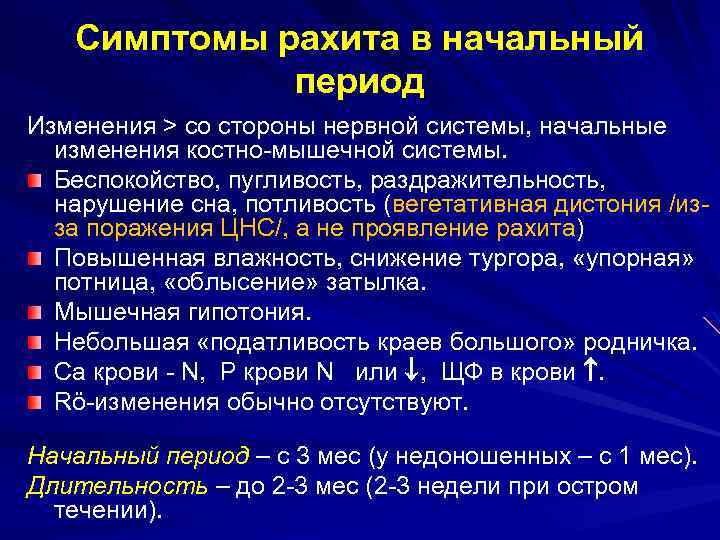 Симптомы рахита в начальный период

Изменения > со стороны нервной системы, начальные изменения костно-мышечной системы.

Беспокойство, пугливость, раздражительность, нарушение сна, потливость (вегетативная дистония /из-за поражения ЦНС/, а не проявление рахита)

Повышенная влажность, снижение тургора, «упорная» потница, «облысение» затылка.

Мышечная гипотония.

Небольшая «податливость краев большого» родничка.

Са крови - N, Р крови N или ↓, ЩФ в крови ↑.

Rö-изменения обычно отсутствуют.

Начальный период – с 3 мес (у недоношенных – с 1 мес).

Длительность – до 2-3 мес (2-3 недели при остром течении).